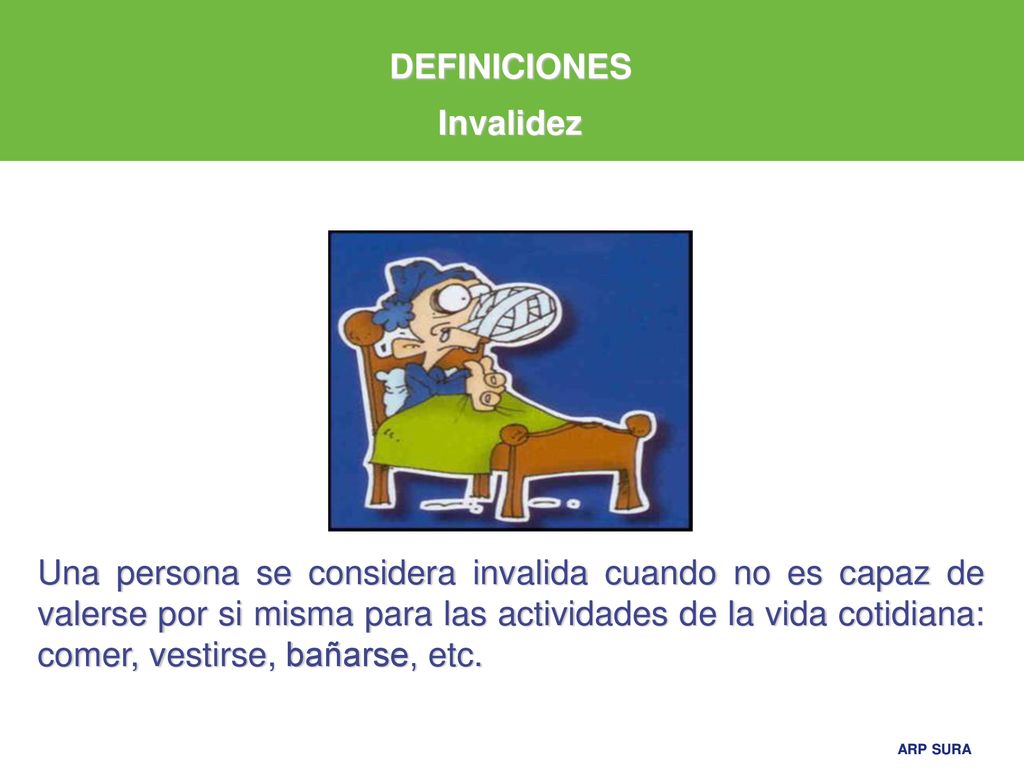 DEFINICIONES
Invalidez

Una persona se considera invalida cuando no es capaz de valerse por si misma para las actividades de la vida cotidiana: comer, vestirse, bañarse, etc.

ARP SURA